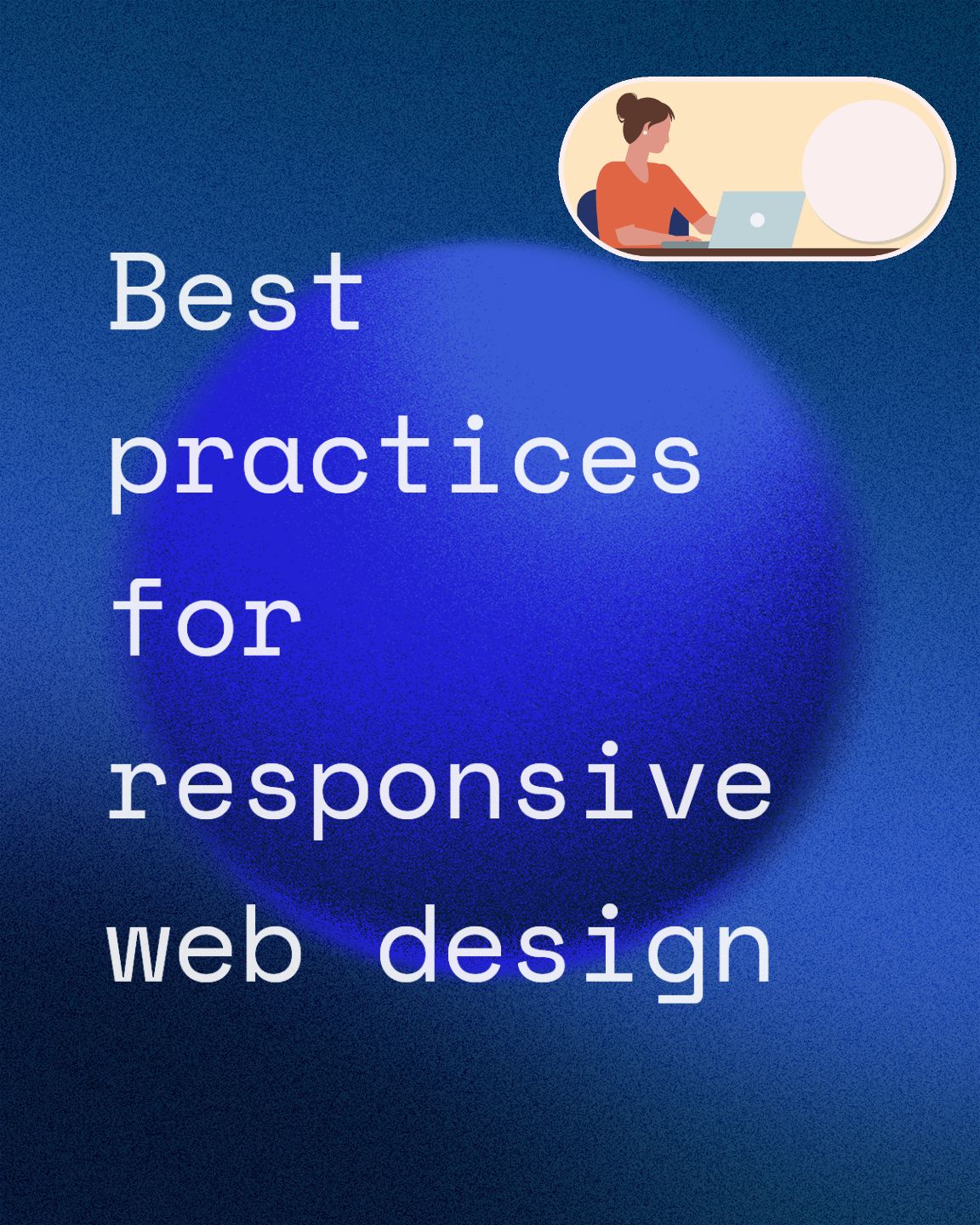 Best practices for responsive web design